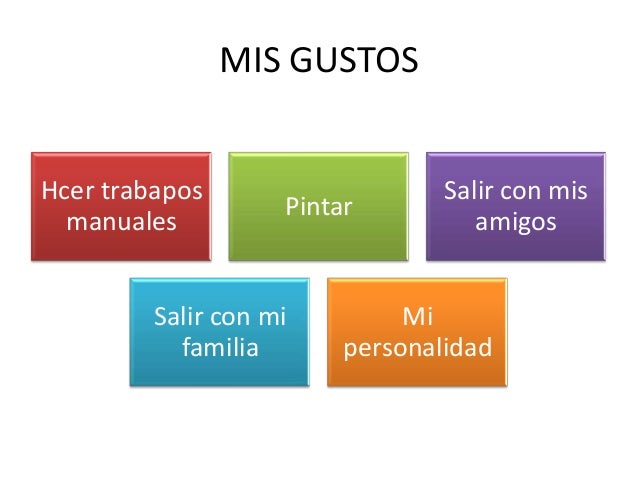 MIS GUSTOS

Hcer trabapos manuales

Pintar

Salir con mis amigos

Salir con mi familia

Mi personalidad